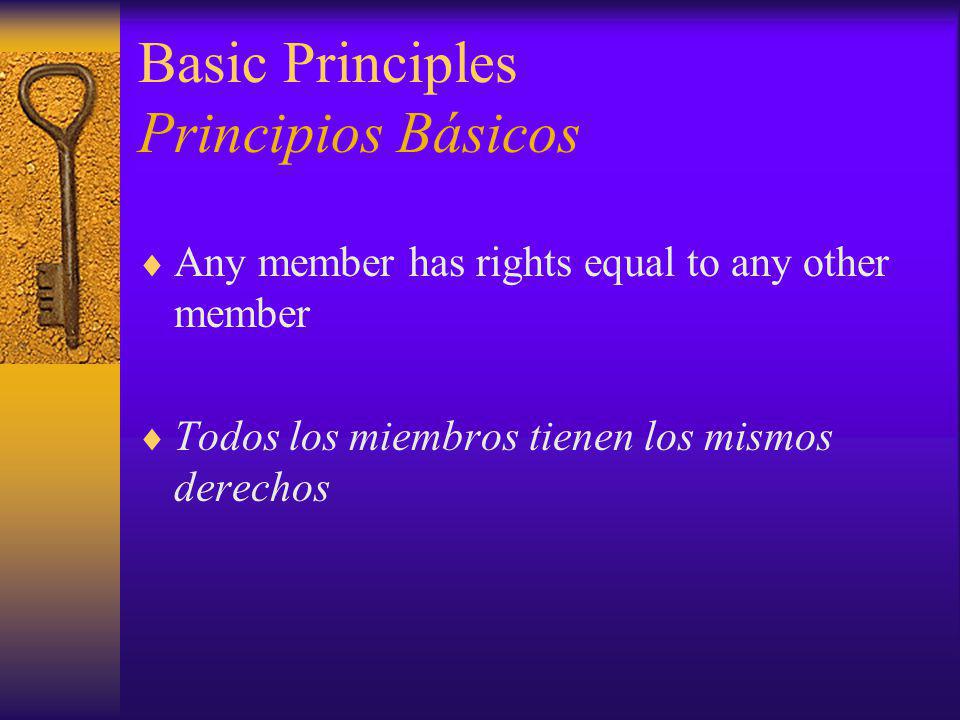 Basic Principles
Principios Básicos

♦ Any member has rights equal to any other member

♦ Todos los miembros tienen los mismos derechos